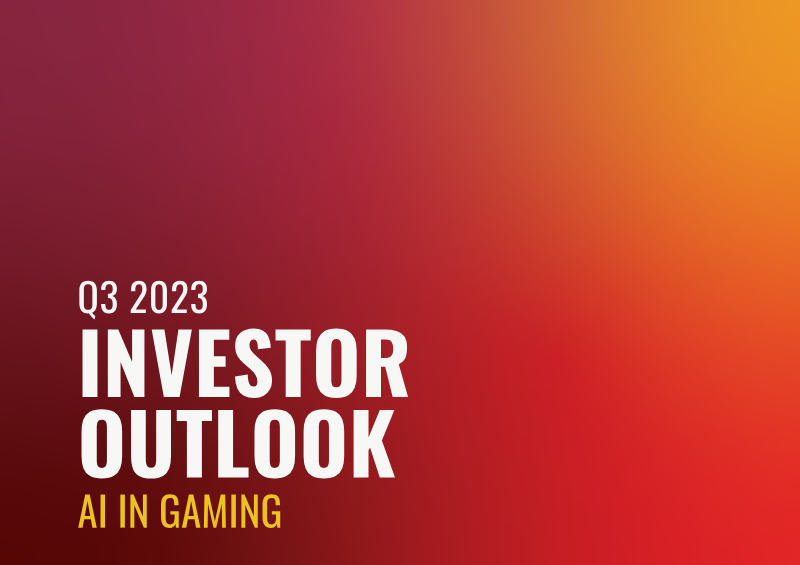 Q3 2023
INVESTOR OUTLOOK
AI IN GAMING